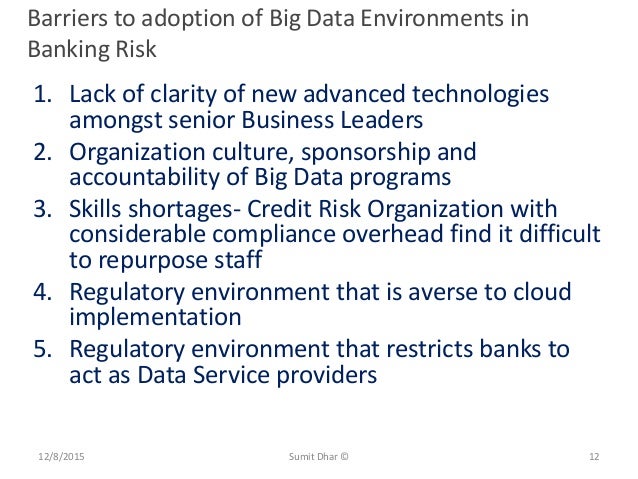 Barriers to adoption of Big Data Environments in Banking Risk

1. Lack of clarity of new advanced technologies amongst senior Business Leaders
2. Organization culture, sponsorship and accountability of Big Data programs
3. Skills shortages- Credit Risk Organization with considerable compliance overhead find it difficult to repurpose staff
4. Regulatory environment that is averse to cloud implementation
5. Regulatory environment that restricts banks to act as Data Service providers

12/8/2015 Sumit Dhar © 12